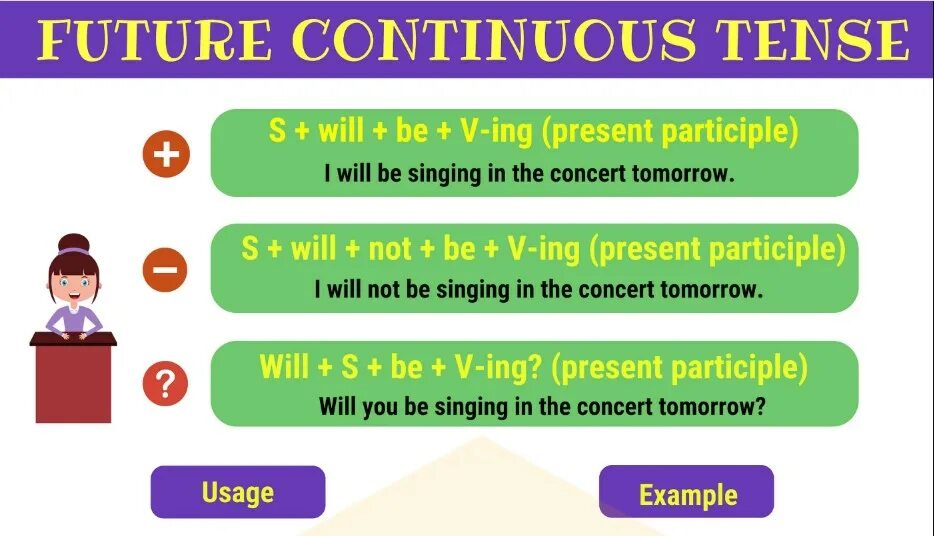 FUTURE CONTINUOUS TENSE

+

S + will + be + V-ing (present participle)
I will be singing in the concert tomorrow.

−

S + will + not + be + V-ing (present participle)
I will not be singing in the concert tomorrow.

?

Will + S + be + V-ing? (present participle)
Will you be singing in the concert tomorrow?

Usage

Example